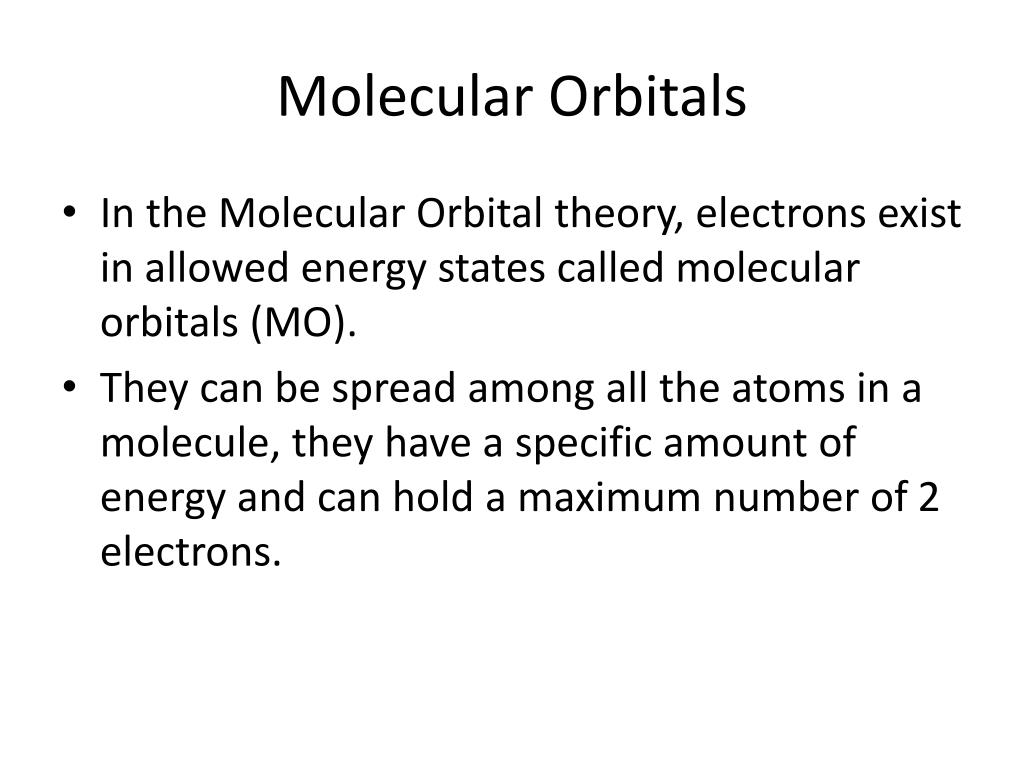 Molecular Orbitals

• In the Molecular Orbital theory, electrons exist in allowed energy states called molecular orbitals (MO).

• They can be spread among all the atoms in a molecule, they have a specific amount of energy and can hold a maximum number of 2 electrons.